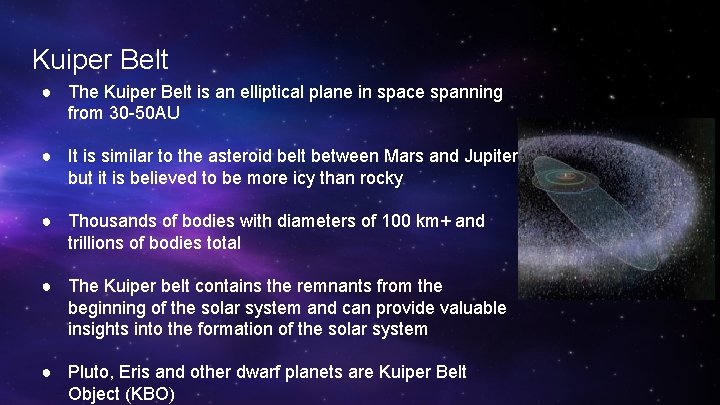 Kuiper Belt

● The Kuiper Belt is an elliptical plane in space spanning from 30-50AU

● It is similar to the asteroid belt between Mars and Jupiter but it is believed to be more icy than rocky

● Thousands of bodies with diameters of 100 km+ and trillions of bodies total

● The Kuiper belt contains the remnants from the beginning of the solar system and can provide valuable insights into the formation of the solar system

● Pluto, Eris and other dwarf planets are Kuiper Belt Object (KBO)